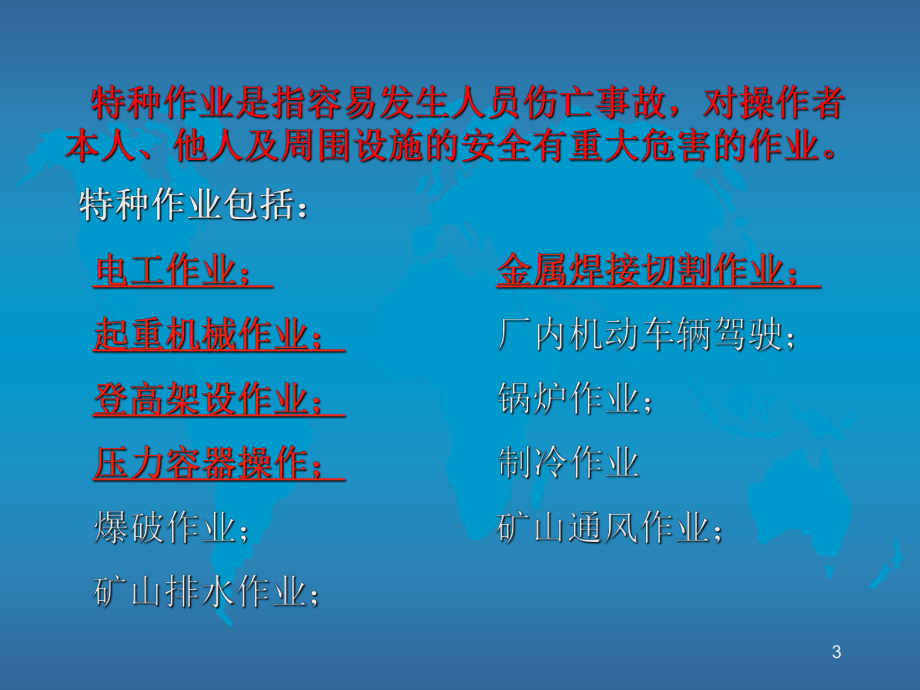 特种作业是指容易发生人员伤亡事故，对操作者本人、他人及周围设施的安全有重大危害的作业。

特种作业包括：

电工作业；

起重机械作业；

登高架设作业；

压力容器操作；

爆破作业；

矿山排水作业；

金属焊接切割作业；

厂内机动车辆驾驶；

锅炉作业；

制冷作业

矿山通风作业；

3